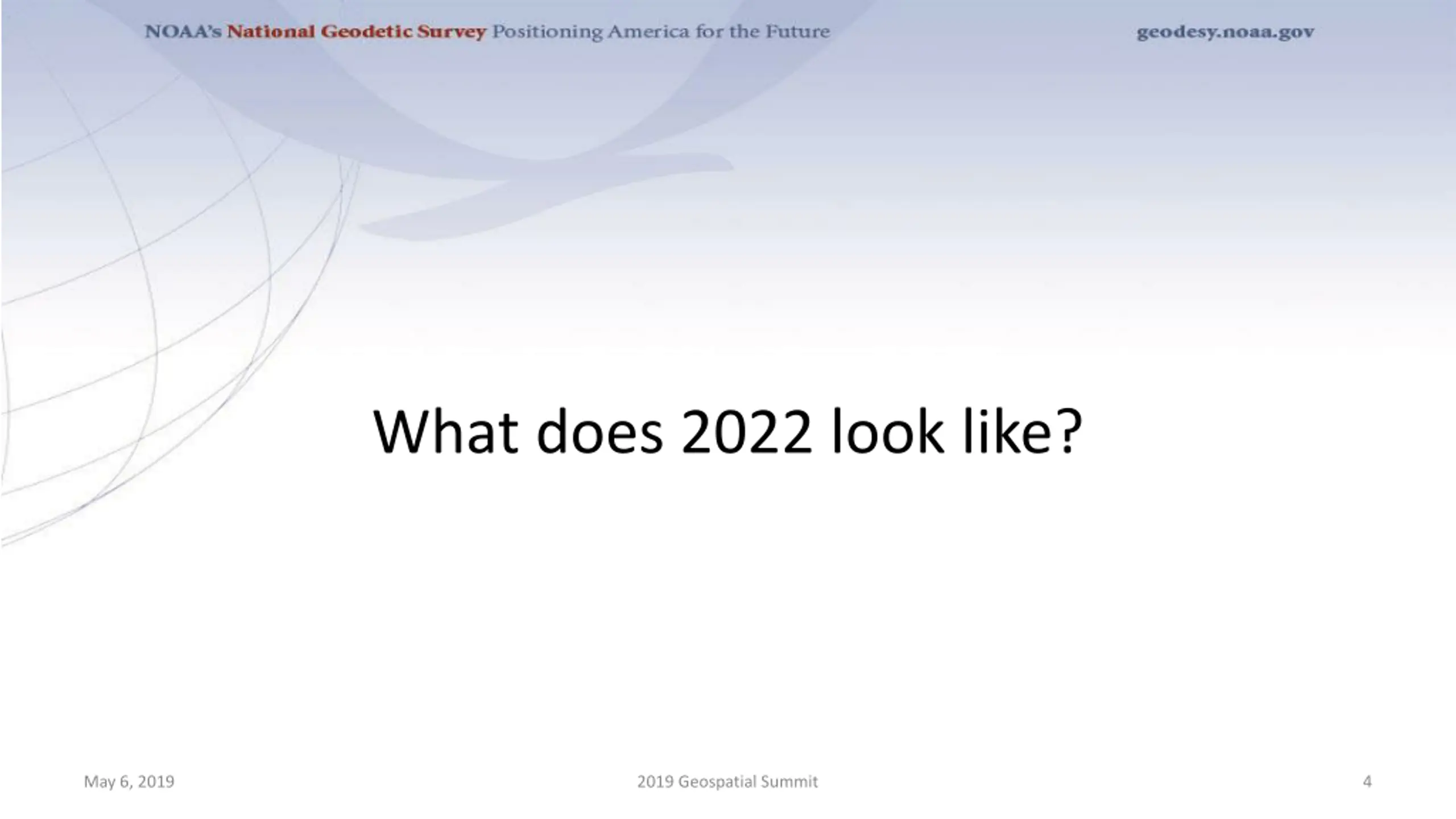 NOAA's National Geodetic Survey Positioning America for the Future geodesy.noaa.gov

What does 2022 look like?

May 6, 2019 2019 Geospatial Summit 4